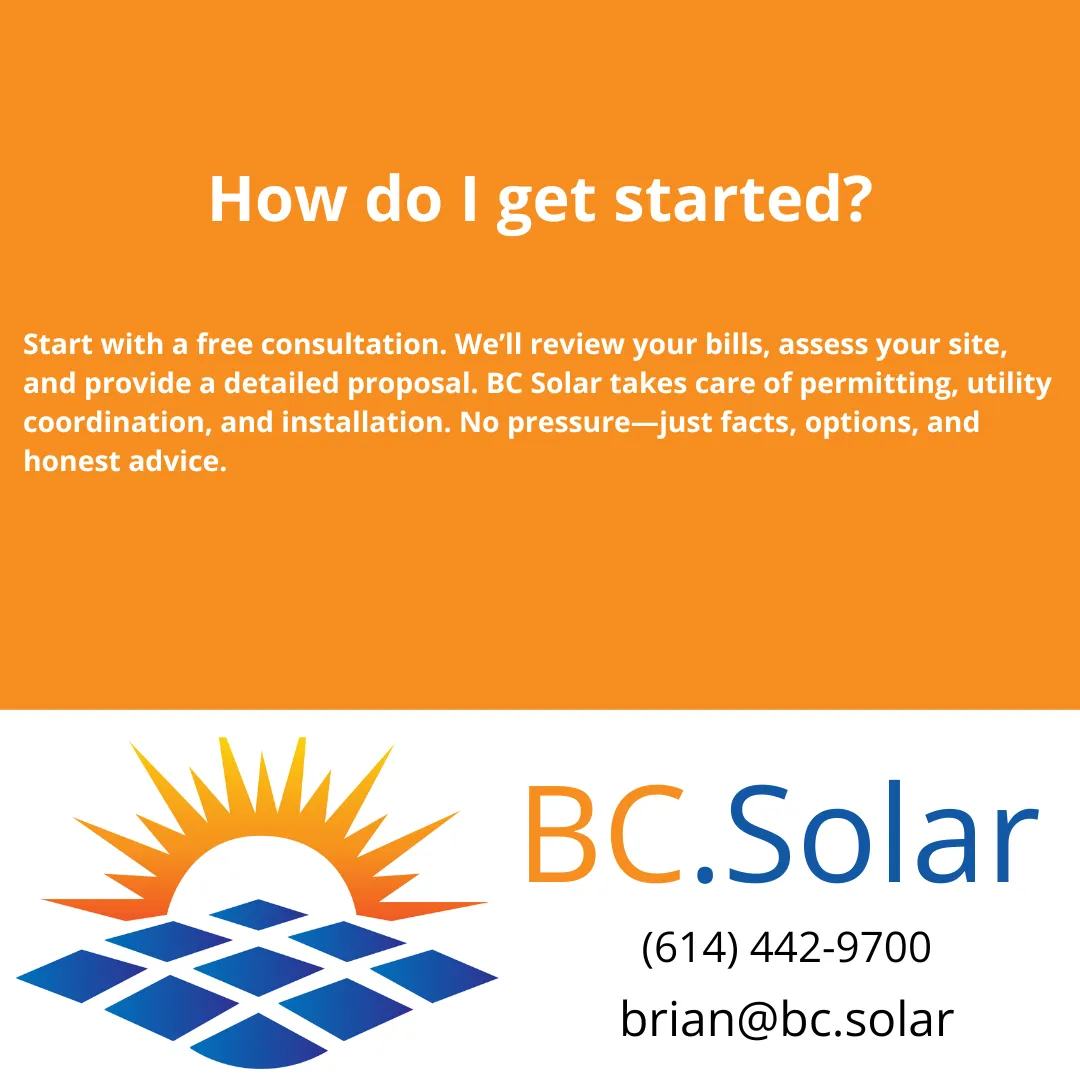 How do I get started?

Start with a free consultation. We'll review your bills, assess your site, and provide a detailed proposal. BC Solar takes care of permitting, utility coordination, and installation. No pressure—just facts, options, and honest advice.

BC.Solar

(614) 442-9700

brian@bc.solar